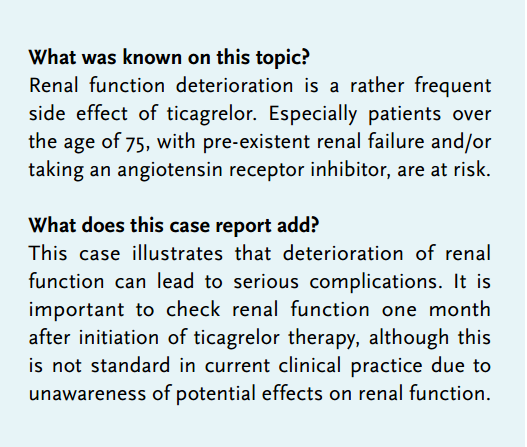 What was known on this topic?
Renal function deterioration is a rather frequent side effect of ticagrelor. Especially patients over the age of 75, with pre-existent renal failure and/or taking an angiotensin receptor inhibitor, are at risk.

What does this case report add?
This case illustrates that deterioration of renal function can lead to serious complications. It is important to check renal function one month after initiation of ticagrelor therapy, although this is not standard in current clinical practice due to unawareness of potential effects on renal function.